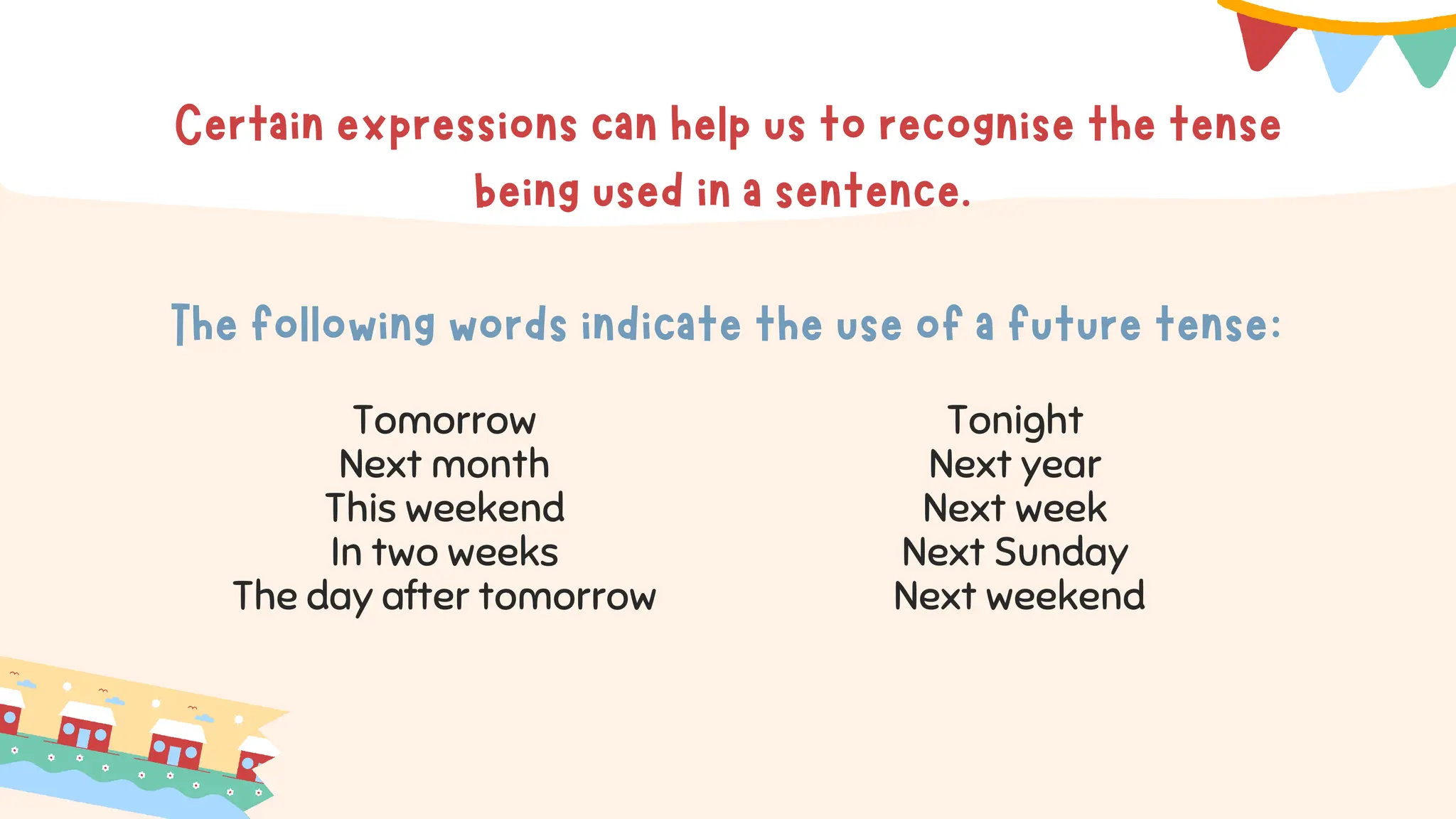 Certain expressions can help us to recognise the tense being used in a sentence.

The following words indicate the use of a future tense:

Tomorrow
Next month
This weekend
In two weeks
The day after tomorrow

Tonight
Next year
Next week
Next Sunday
Next weekend